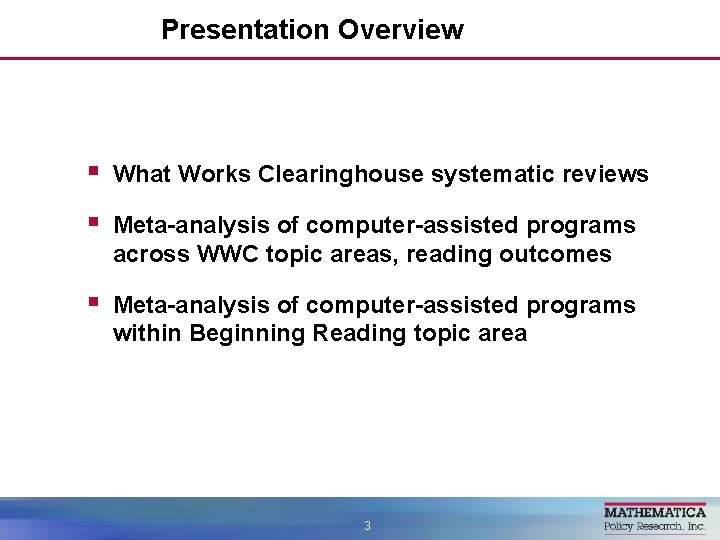 Presentation Overview

▪ What Works Clearinghouse systematic reviews

▪ Meta-analysis of computer-assisted programs across WWC topic areas, reading outcomes

▪ Meta-analysis of computer-assisted programs within Beginning Reading topic area

3

MATHEMATICA
Policy Research, Inc.